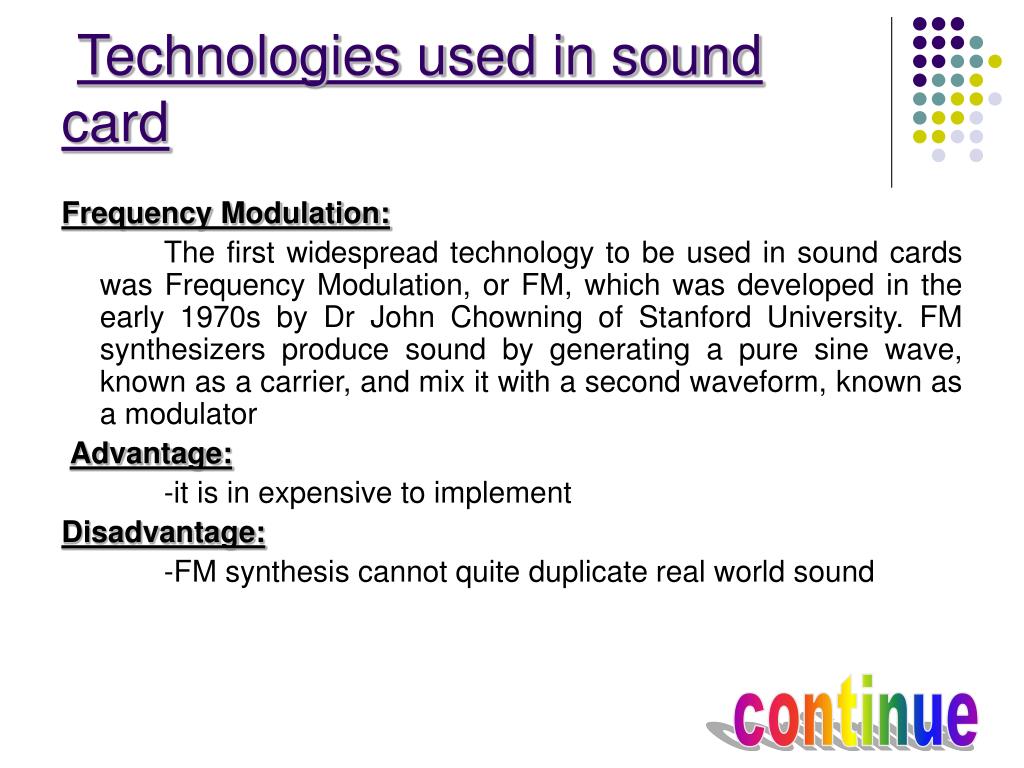 Technologies used in sound card

Frequency Modulation:

The first widespread technology to be used in sound cards was Frequency Modulation, or FM, which was developed in the early 1970s by Dr John Chowning of Stanford University. FM synthesizers produce sound by generating a pure sine wave, known as a carrier, and mix it with a second waveform, known as a modulator

Advantage:

-it is in expensive to implement

Disadvantage:

-FM synthesis cannot quite duplicate real world sound

continue